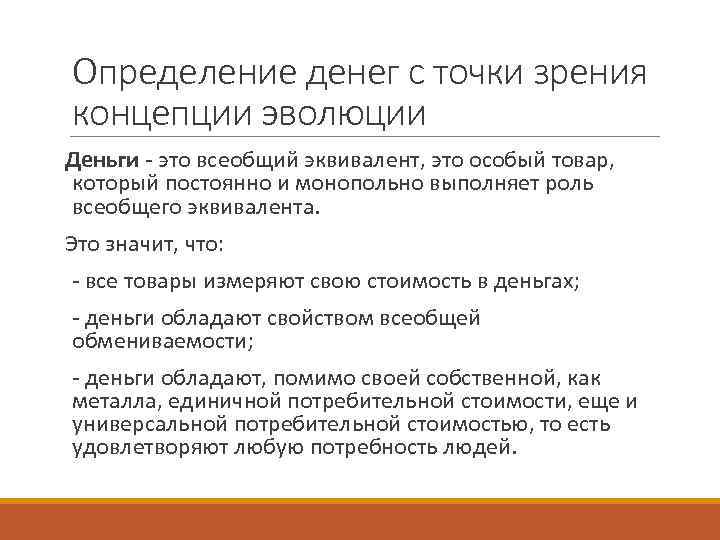 Определение денег с точки зрения концепции эволюции

Деньги - это всеобщий эквивалент, это особый товар, который постоянно и монопольно выполняет роль всеобщего эквивалента.

Это значит, что:

- все товары измеряют свою стоимость в деньгах;

- деньги обладают свойством всеобщей обмениваемости;

- деньги обладают, помимо своей собственной, как металла, единичной потребительной стоимости, еще и универсальной потребительной стоимостью, то есть удовлетворяют любую потребность людей.